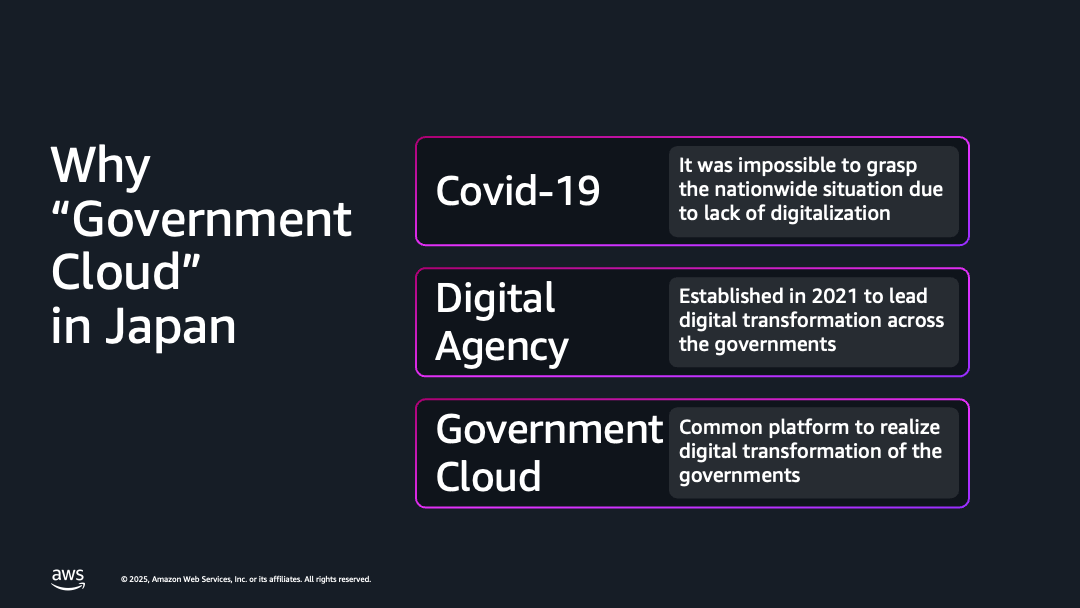 Why “Government Cloud” in Japan

Covid-19

It was impossible to grasp the nationwide situation due to lack of digitalization

Digital Agency

Established in 2021 to lead digital transformation across the governments

Government Cloud

Common platform to realize digital transformation of the governments

aws

© 2025, Amazon Web Services, Inc. or its affiliates. All rights reserved.